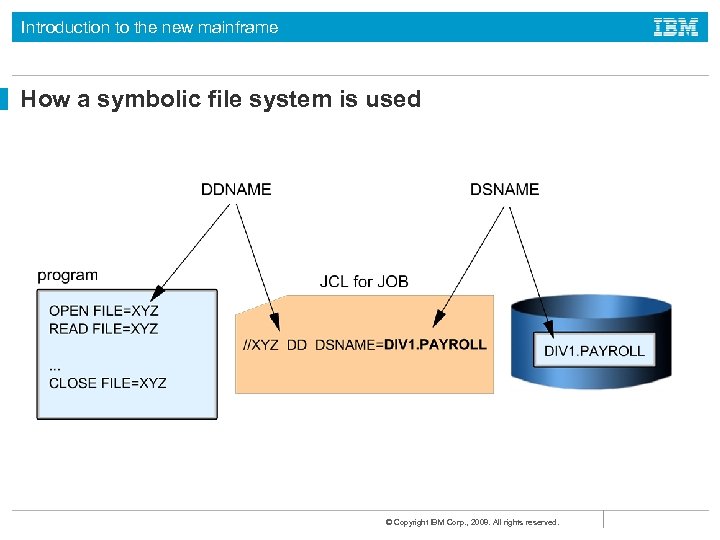 Introduction to the new mainframe

IBM

How a symbolic file system is used

DDNAME

DSNAME

program

OPEN FILE=XYZ
READ FILE=XYZ

...
CLOSE FILE=XYZ

JCL for JOB

//XYZ DD DSNAME=DIV1.PAYROLL

DIV1.PAYROLL

© Copyright IBM Corp., 2009. All rights reserved.